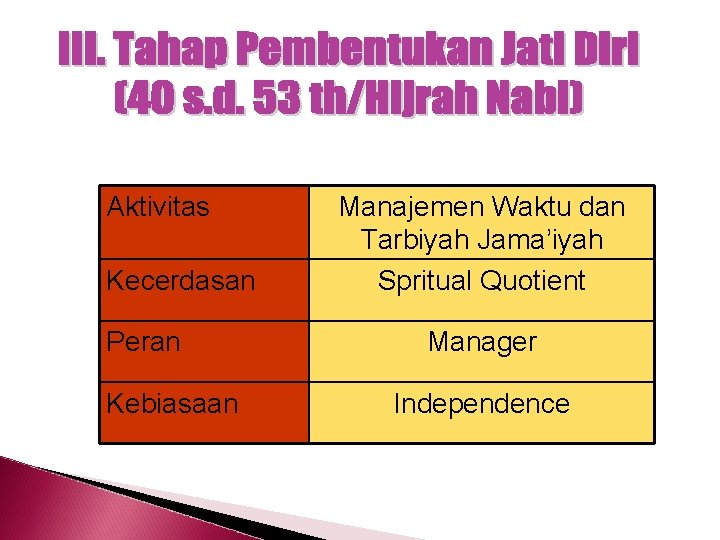 III. Tahap Pembentukan Jati Diri (40 s.d. 53 th/Hijrah Nabi)

| Aktivitas | Manajemen Waktu dan Tarbiyah Jama'iyah |
|---|---|
| Kecerdasan | Spritual Quotient |
| Peran | Manager |
| Kebiasaan | Independence |